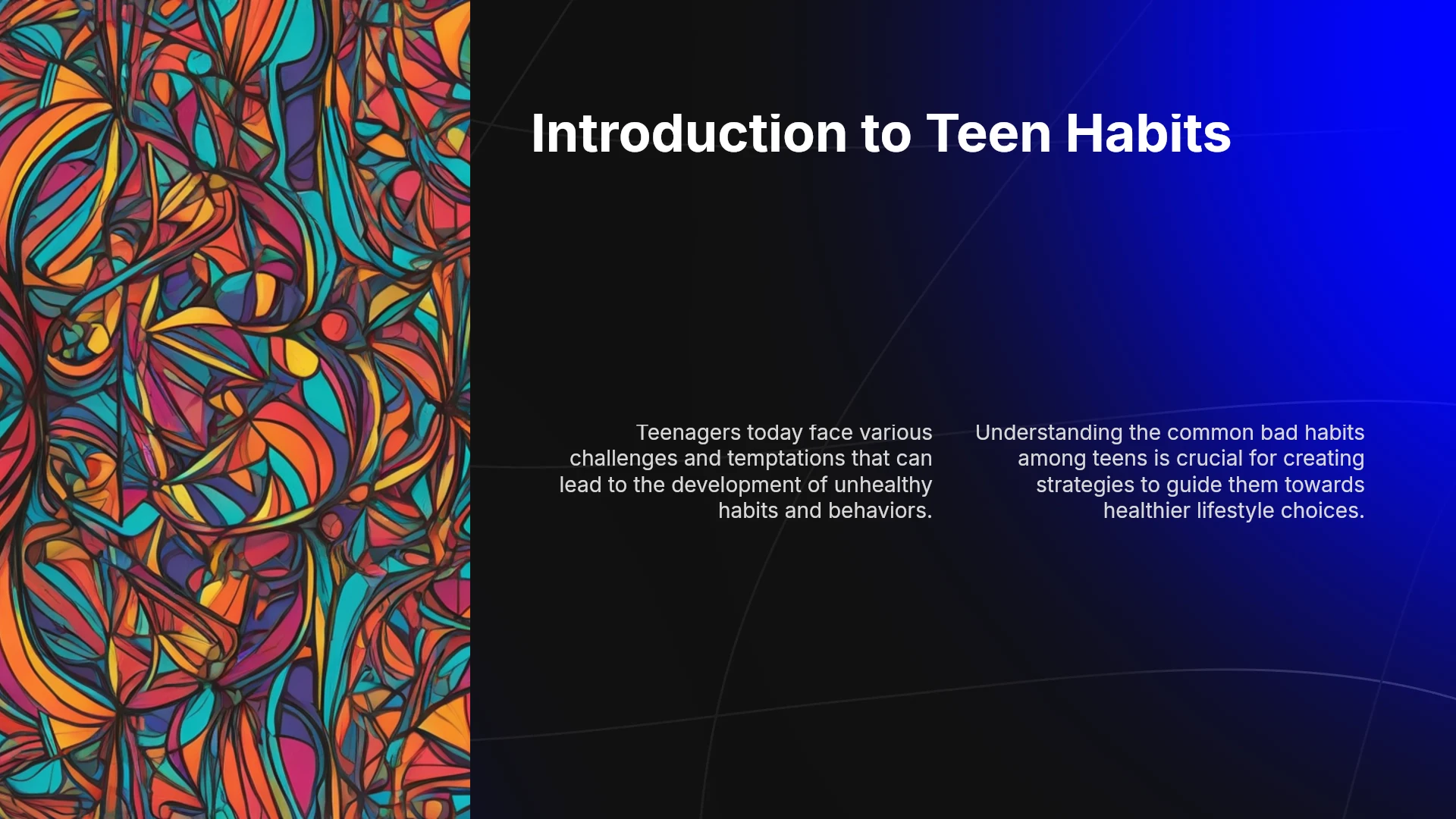 Introduction to Teen Habits

Teenagers today face various challenges and temptations that can lead to the development of unhealthy habits and behaviors.

Understanding the common bad habits among teens is crucial for creating strategies to guide them towards healthier lifestyle choices.